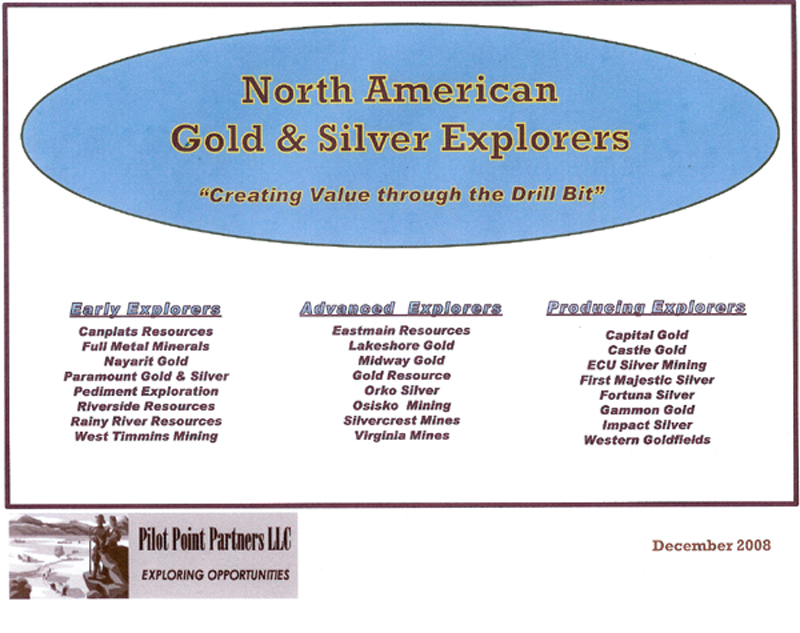 North American
Gold & Silver Explorers

"Creating Value through the Drill Bit"

Early Explorers

Canplats Resources
Full Metal Minerals
Nayarit Gold
Paramount Gold & Silver
Pediment Exploration
Riverside Resources
Rainy River Resources
West Timmins Mining

Advanced Explorers

Eastmain Resources
Lakeshore Gold
Midway Gold
Gold Resource
Orko Silver
Osisko Mining
Silvercrest Mines
Virginia Mines

Producing Explorers

Capital Gold
Castle Gold
ECU Silver Mining
First Majestic Silver
Fortuna Silver
Gammon Gold
Impact Silver
Western Goldfields

Pilot Point Partners LLC
EXPLORING OPPORTUNITIES

December 2008